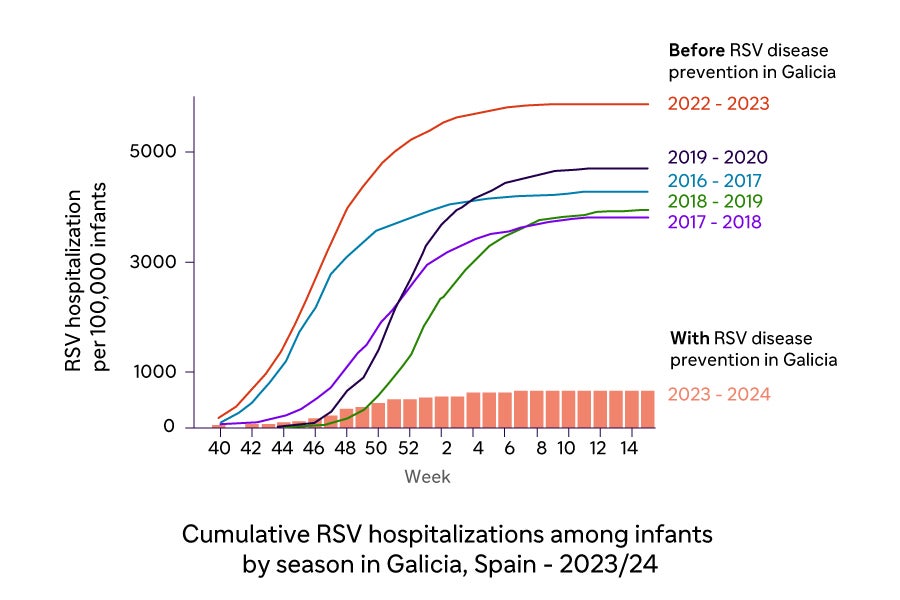 Before RSV disease prevention in Galicia

2022 - 2023

2019 - 2020
2016 - 2017
2018 - 2019
2017 - 2018

With RSV disease prevention in Galicia

2023 - 2024

RSV hospitalization per 100,000 infants

5000
3000
1000
0

40 42 44 46 48 50 52 2 4 6 8 10 12 14

Week

Cumulative RSV hospitalizations among infants by season in Galicia, Spain - 2023/24